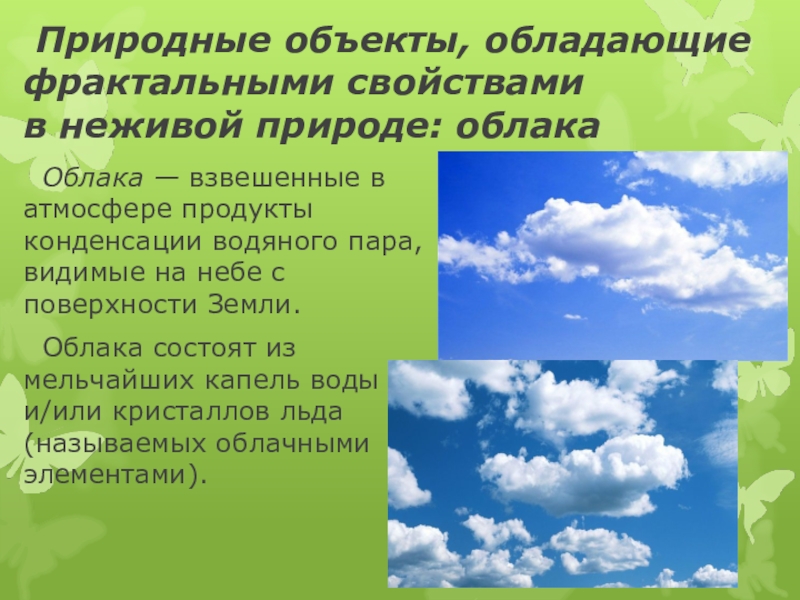 Природные объекты, обладающие фрактальными свойствами в неживой природе: облака

Облака — взвешенные в атмосфере продукты конденсации водяного пара, видимые на небе с поверхности Земли.

Облака состоят из мельчайших капель воды и/или кристаллов льда (называемых облачными элементами).